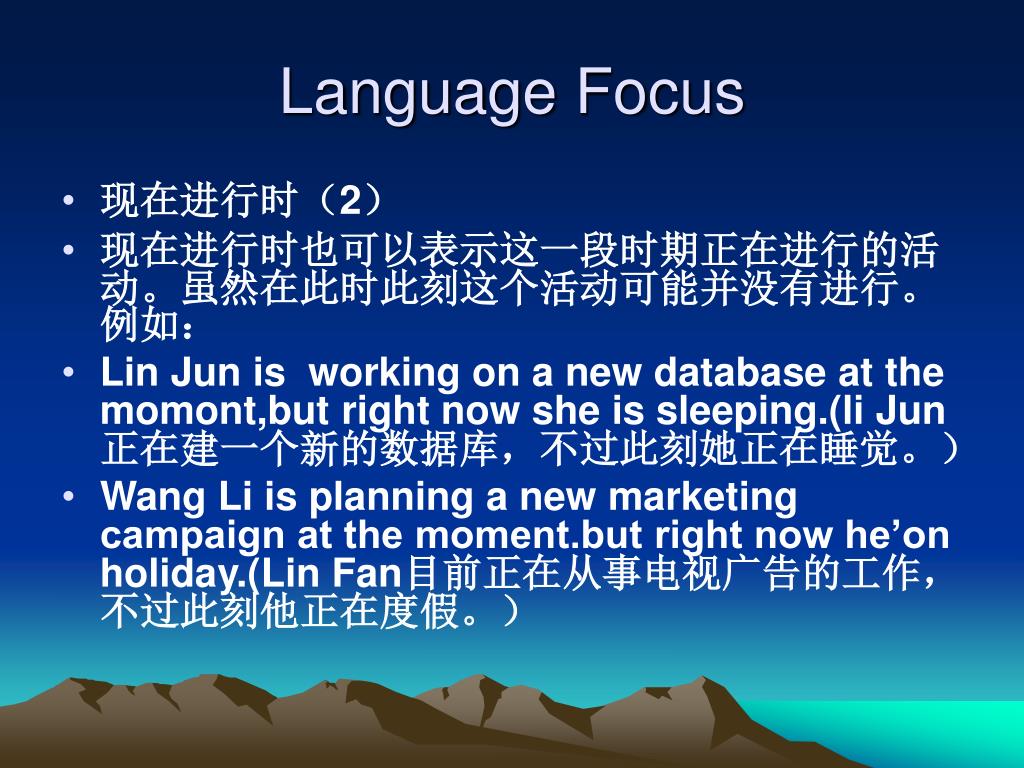 Language Focus

• 现在进行时（2）
• 现在进行时也可以表示这一段时期正在进行的活动。虽然在此时此刻这个活动可能并没有进行。例如：
• Lin Jun is  working on a new database at the momont,but right now she is sleeping.(li Jun正在建一个新的数据库，不过此刻她正在睡觉。）
• Wang Li is planning a new marketing campaign at the moment.but right now he’on holiday.(Lin Fan目前正在从事电视广告的工作，不过此刻他正在度假。）